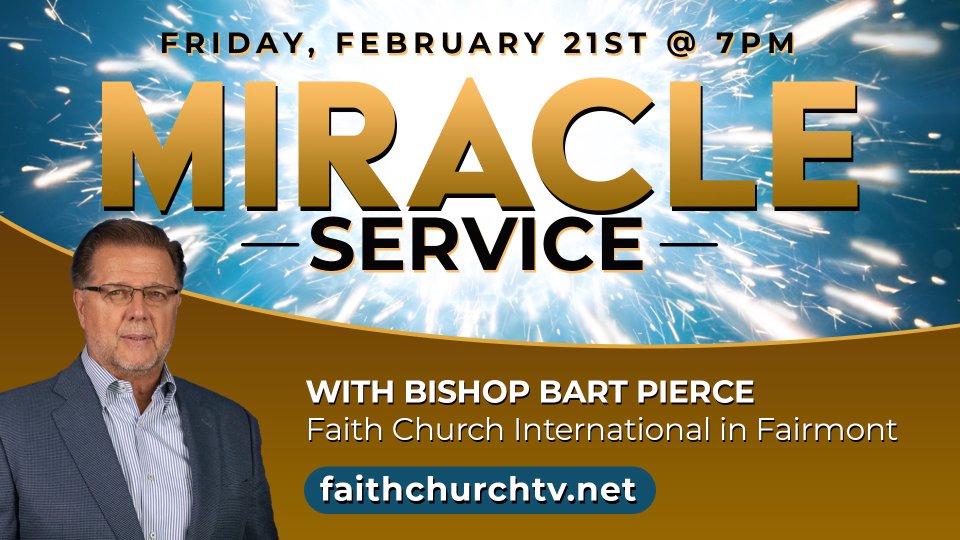 FRIDAY, FEBRUARY 21ST @ 7PM

MIRACLE

SERVICE

WITH BISHOP BART PIERCE
Faith Church International in Fairmont

faithchurchtv.net